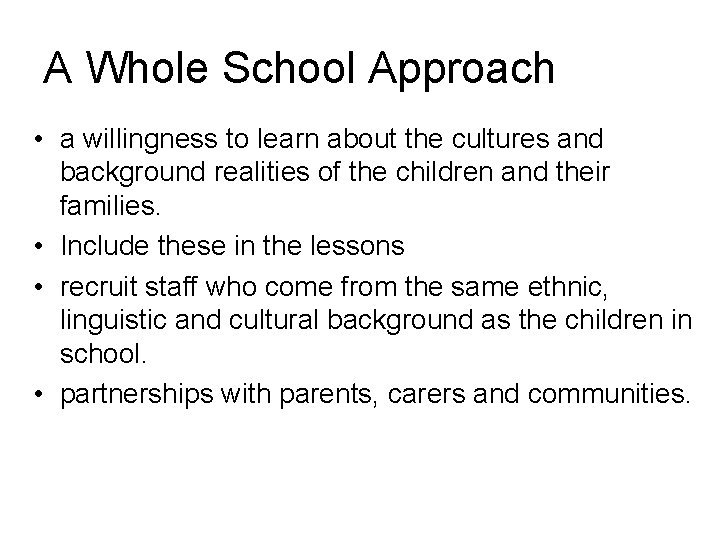 A Whole School Approach

• a willingness to learn about the cultures and background realities of the children and their families.
• Include these in the lessons
• recruit staff who come from the same ethnic, linguistic and cultural background as the children in school.
• partnerships with parents, carers and communities.